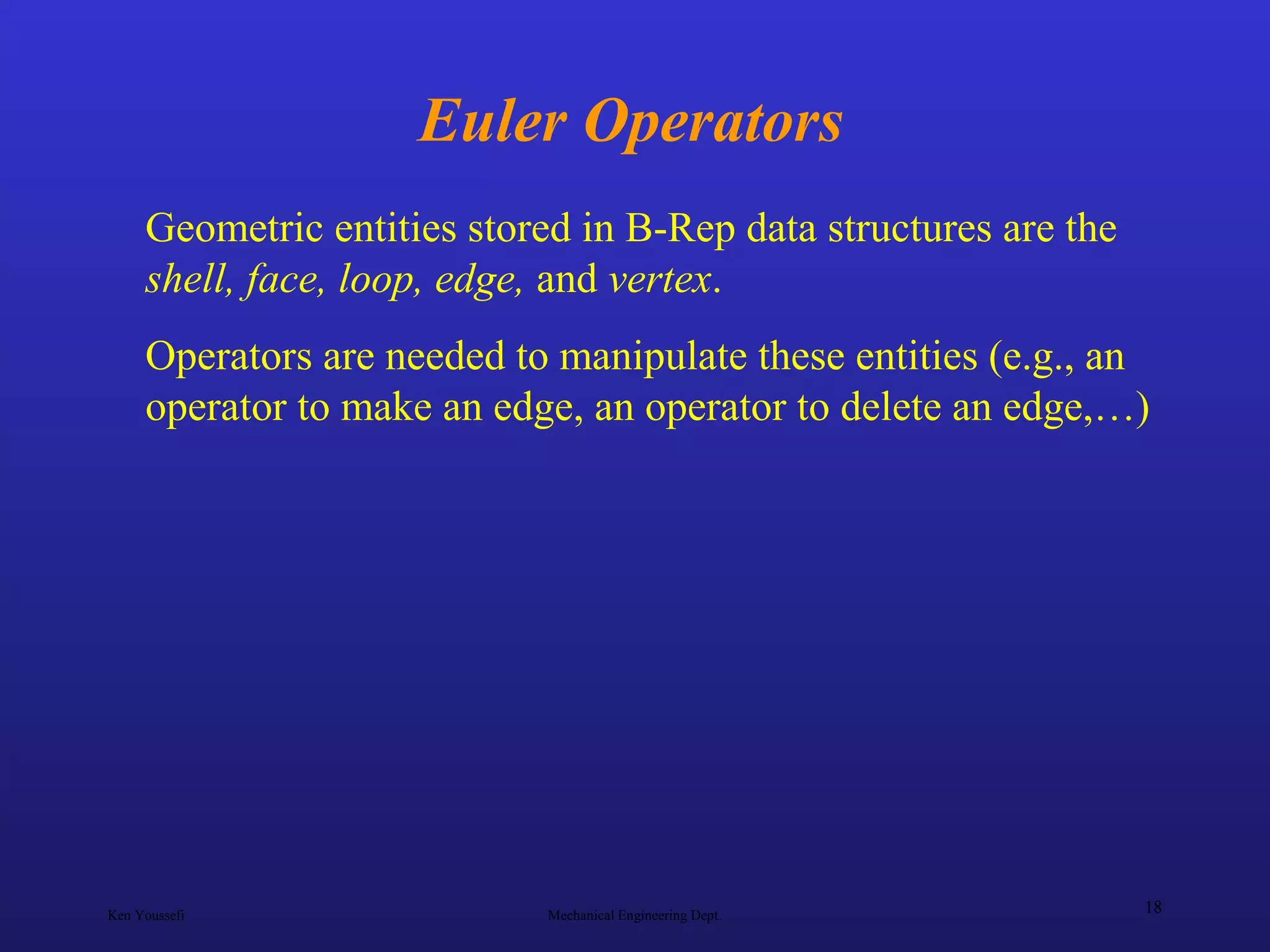 Euler Operators

Geometric entities stored in B-Rep data structures are the shell, face, loop, edge, and vertex.

Operators are needed to manipulate these entities (e.g., an operator to make an edge, an operator to delete an edge,…)

Ken Youssefi

Mechanical Engineering Dept.

18